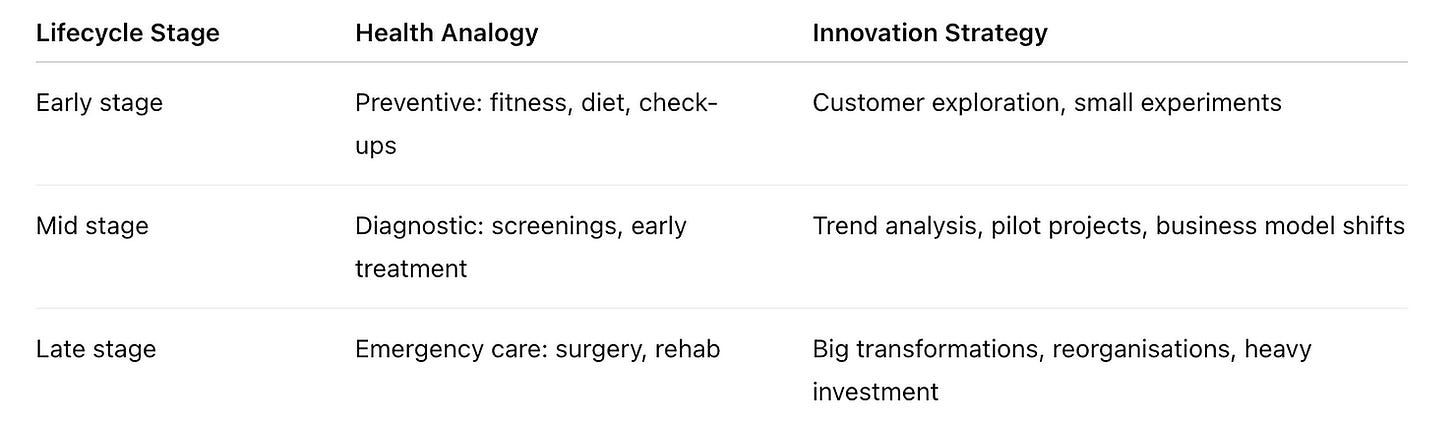 | Lifecycle Stage | Health Analogy | Innovation Strategy |
|---|---|---|
| Early stage | Preventive: fitness, diet, check-ups | Customer exploration, small experiments |
| Mid stage | Diagnostic: screenings, early treatment | Trend analysis, pilot projects, business model shifts |
| Late stage | Emergency care: surgery, rehab | Big transformations, reorganisations, heavy investment |